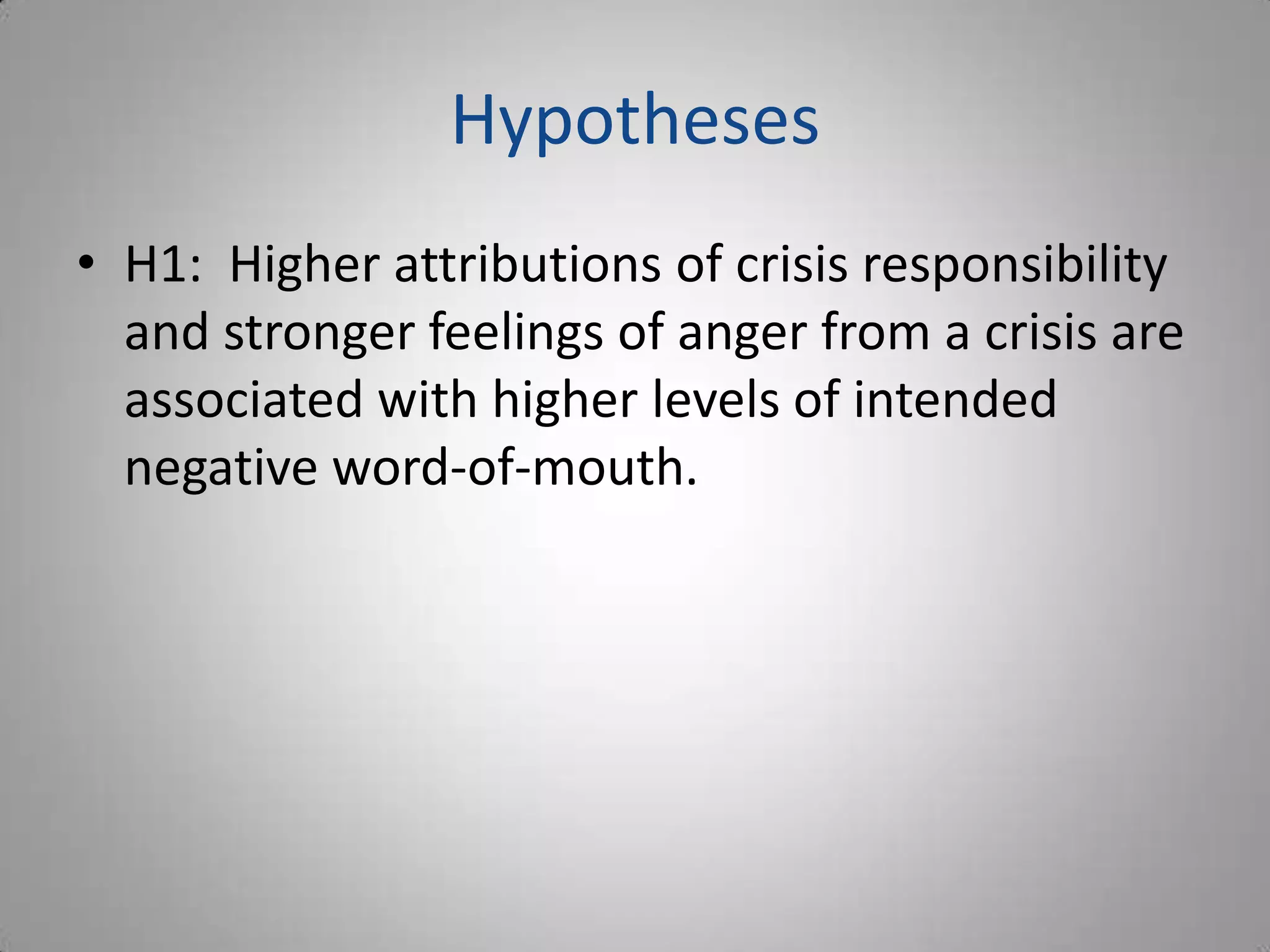 Hypotheses

• H1: Higher attributions of crisis responsibility and stronger feelings of anger from a crisis are associated with higher levels of intended negative word-of-mouth.